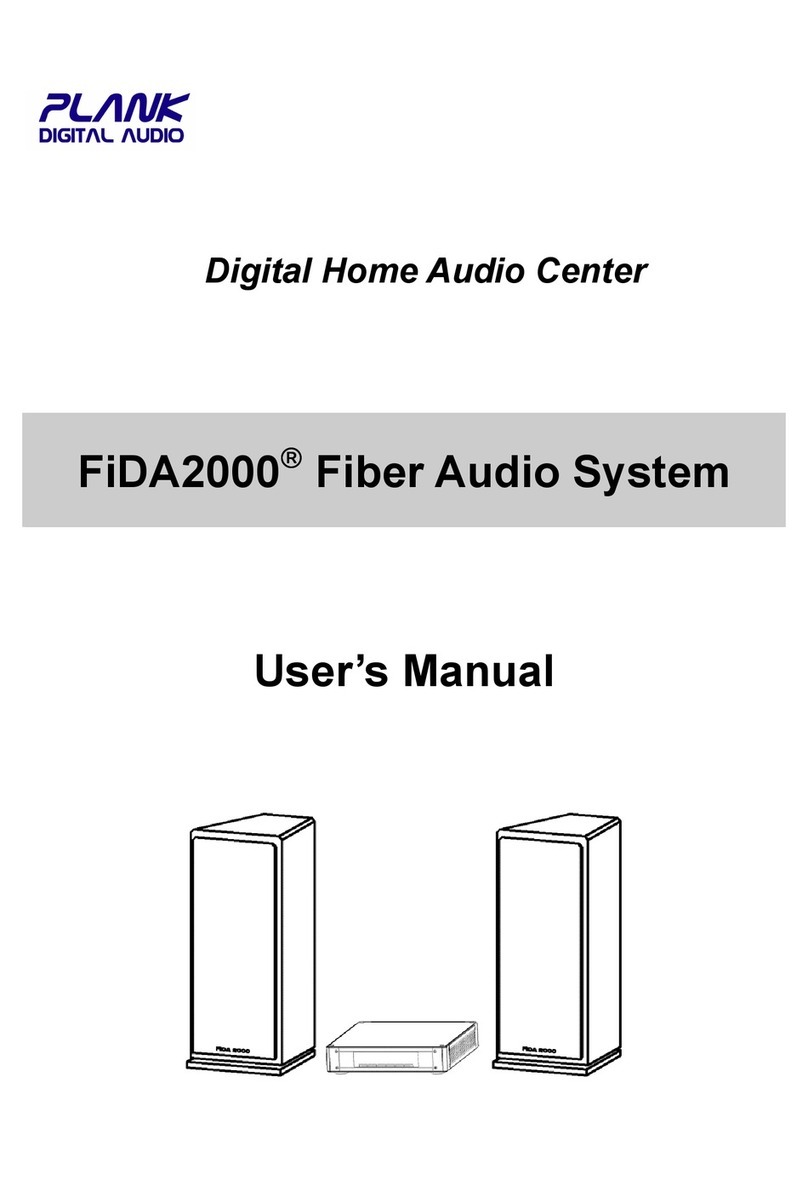 PLANK
DIGITAL AUDIO

Digital Home Audio Center

FiDA2000® Fiber Audio System

User's Manual

FiDA 2000

FiDA 2000